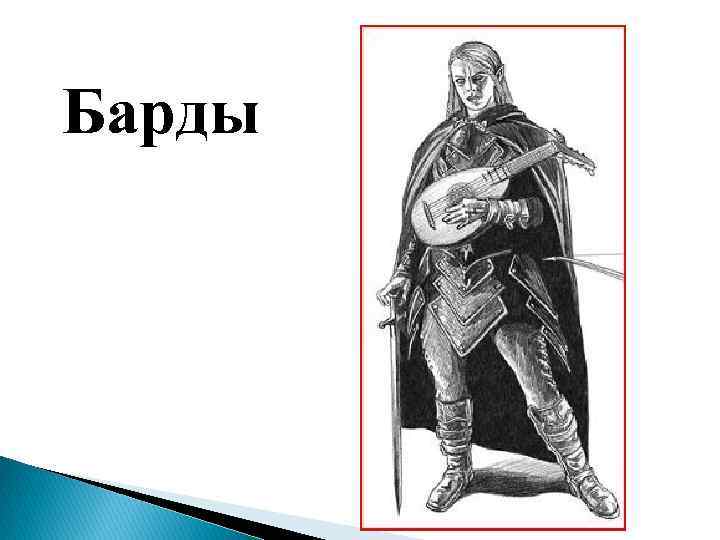 Барды